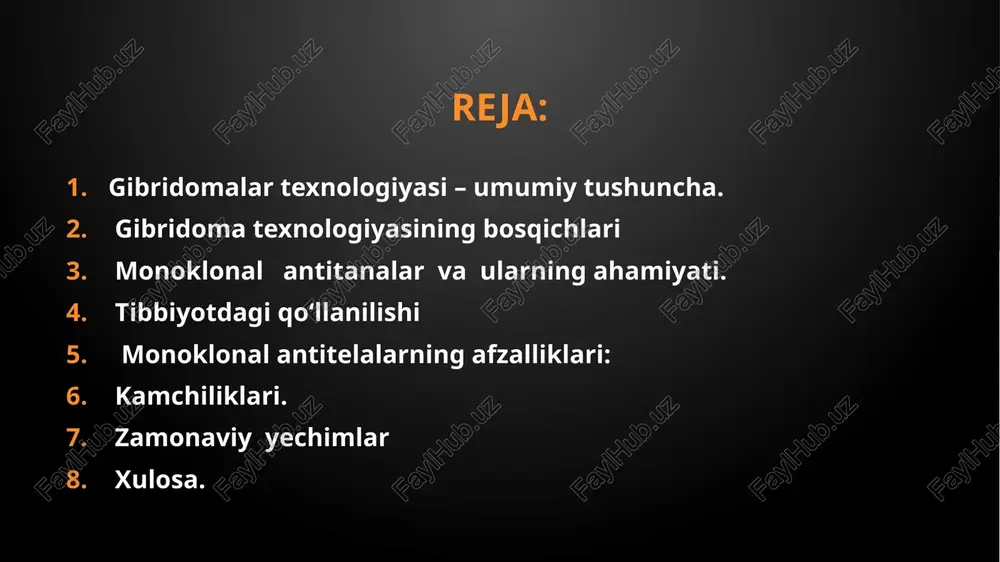 REJA:

1. Gibridomalar texnologiyasi – umumiy tushuncha.
2. Gibridoma texnologiyasining bosqichlari
3. Monoklonal antitanalar va ularning ahamiyati.
4. Tibbiyotdagi qo‘llanilishi
5. Monoklonal antitelalarning afzalliklari:
6. Kamchiliklari.
7. Zamonaviy yechimlar
8. Xulosa.

FaylHub.uz